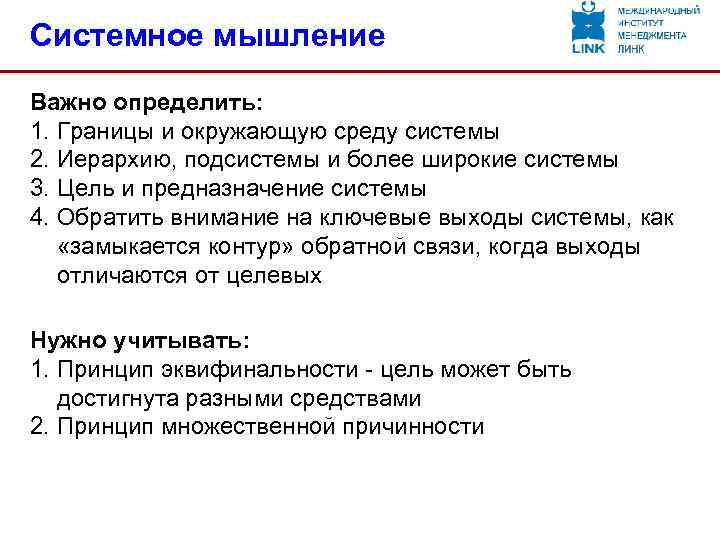 Системное мышление

LINK
МЕЖДУНАРОДНЫЙ ИНСТИТУТ МЕНЕДЖМЕНТА ЛИНК

Важно определить:
1. Границы и окружающую среду системы
2. Иерархию, подсистемы и более широкие системы
3. Цель и предназначение системы
4. Обратить внимание на ключевые выходы системы, как «замыкается контур» обратной связи, когда выходы отличаются от целевых

Нужно учитывать:
1. Принцип эквифинальности - цель может быть достигнута разными средствами
2. Принцип множественной причинности